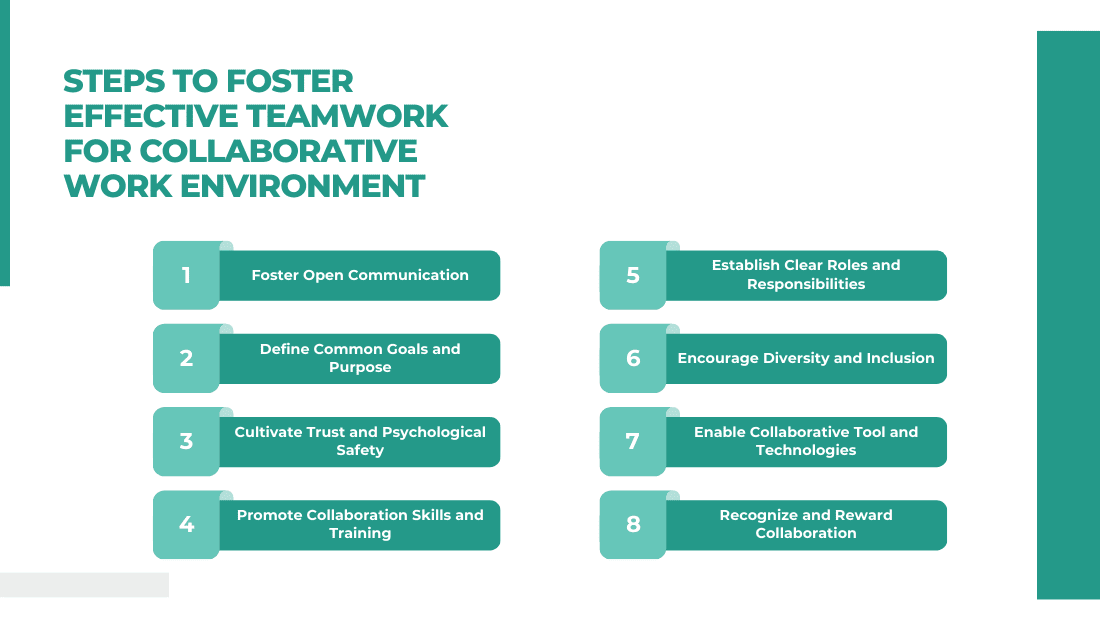 STEPS TO FOSTER EFFECTIVE TEAMWORK FOR COLLABORATIVE WORK ENVIRONMENT

1 Foster Open Communication

2 Define Common Goals and Purpose

3 Cultivate Trust and Psychological Safety

4 Promote Collaboration Skills and Training

5 Establish Clear Roles and Responsibilities

6 Encourage Diversity and Inclusion

7 Enable Collaborative Tool and Technologies

8 Recognize and Reward Collaboration